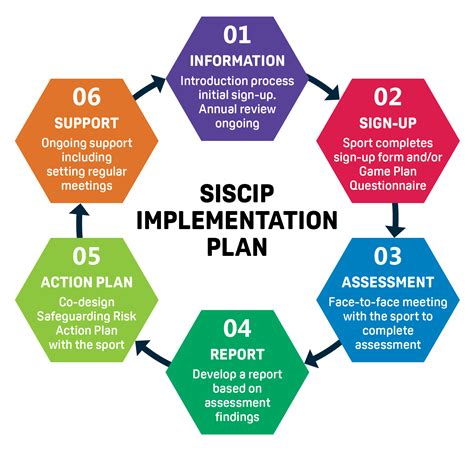 SISCIP IMPLEMENTATION PLAN

01
INFORMATION
Introduction process initial sign-up. Annual review ongoing

02
SIGN-UP
Sport completes sign-up form and/or Game Plan Questionnaire

03
ASSESSMENT
Face-to-face meeting with the sport to complete assessment

04
REPORT
Develop a report based on assessment findings

05
ACTION PLAN
Co-design Safeguarding Risk Action Plan with the sport

06
SUPPORT
Ongoing support including setting regular meetings